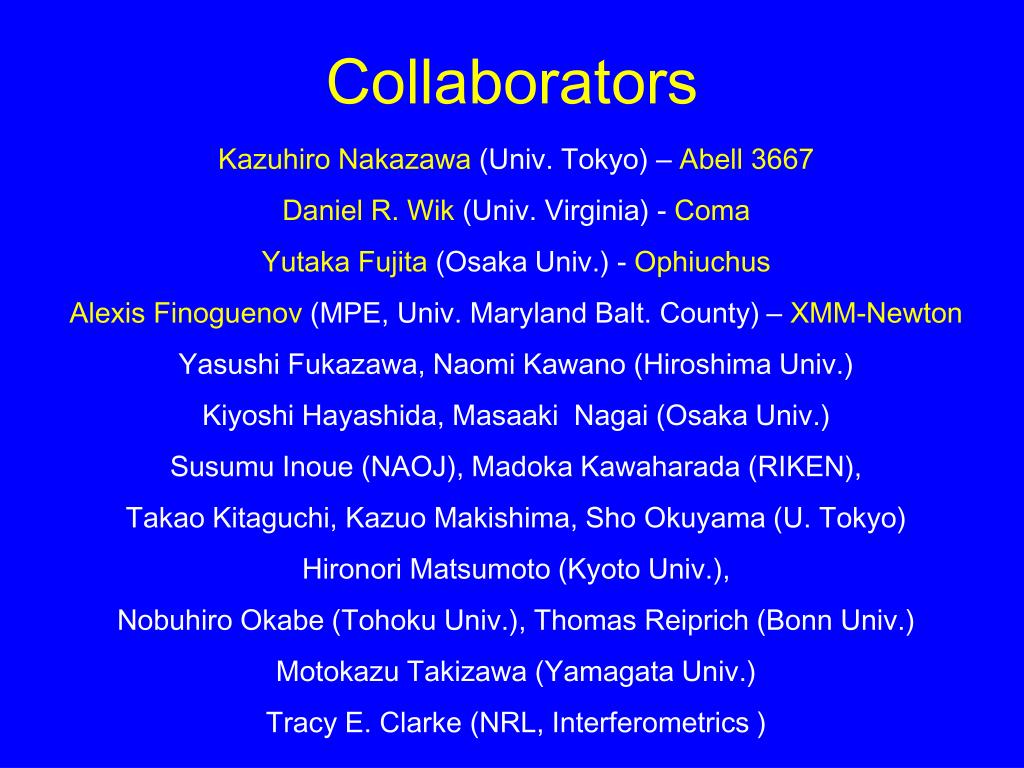 Collaborators

Kazuhiro Nakazawa (Univ. Tokyo) – Abell 3667

Daniel R. Wik (Univ. Virginia) - Coma

Yutaka Fujita (Osaka Univ.) - Ophiuchus

Alexis Finoguenov (MPE, Univ. Maryland Balt. County) – XMM-Newton

Yasushi Fukazawa, Naomi Kawano (Hiroshima Univ.)

Kiyoshi Hayashida, Masaaki Nagai (Osaka Univ.)

Susumu Inoue (NAOJ), Madoka Kawaharada (RIKEN),

Takao Kitaguchi, Kazuo Makishima, Sho Okuyama (U. Tokyo)

Hironori Matsumoto (Kyoto Univ.),

Nobuhiro Okabe (Tohoku Univ.), Thomas Reiprich (Bonn Univ.)

Motokazu Takizawa (Yamagata Univ.)

Tracy E. Clarke (NRL, Interferometrics )